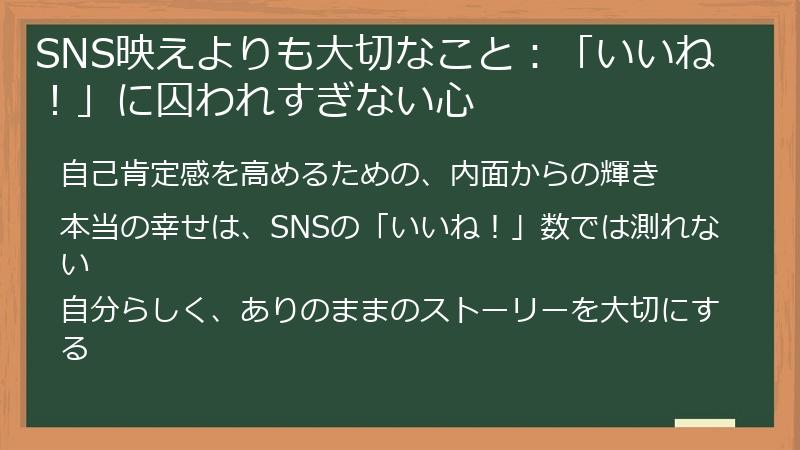 SNS映えよりも大切なこと：「いいね！」に囚われすぎない心

自己肯定感を高めるための、内面からの輝き

本当の幸せは、SNSの「いいね！」数では測れない

自分らしく、ありのままのストーリーを大切にする